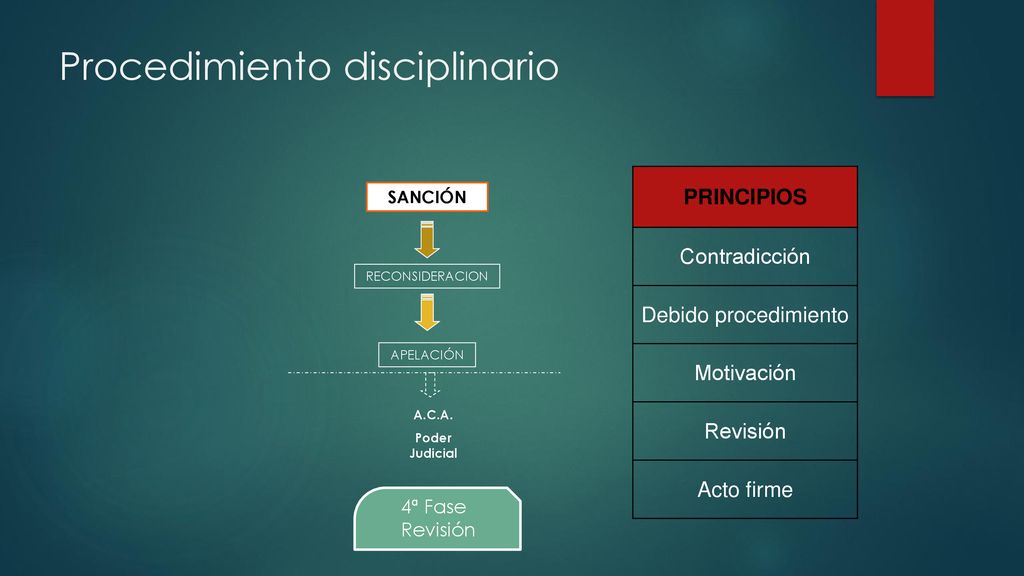 Procedimiento disciplinario

SANCIÓN

RECONSIDERACION

APELACIÓN

A.C.A.

Poder Judicial

4ª Fase Revisión

| PRINCIPIOS |
|---|
| Contradicción |
| Debido procedimiento |
| Motivación |
| Revisión |
| Acto firme |